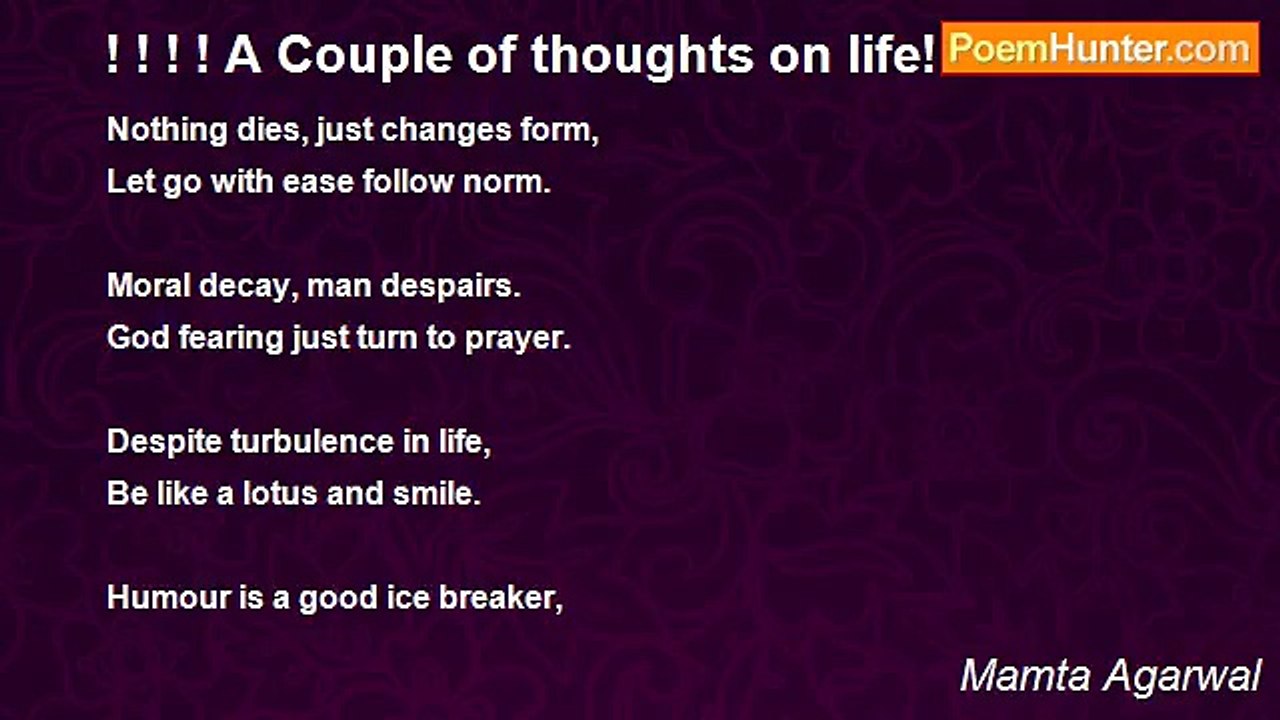 ! ! ! ! A Couple of thoughts on life!

PoemHunter.com

Nothing dies, just changes form,
Let go with ease follow norm.

Moral decay, man despairs.
God fearing just turn to prayer.

Despite turbulence in life,
Be like a lotus and smile.

Humour is a good ice breaker,

Mamta Agarwal